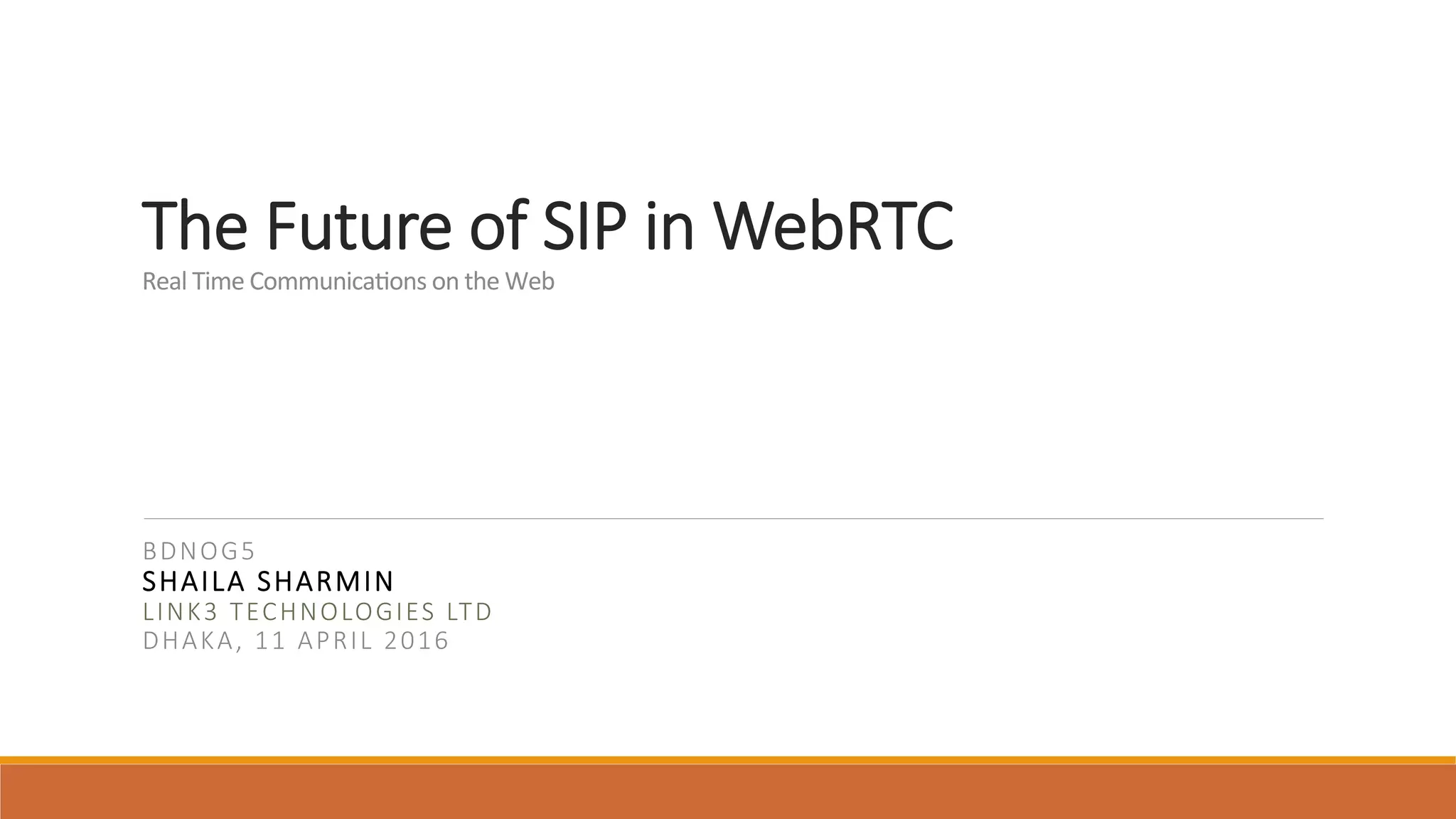 The Future of SIP in WebRTC

Real Time Communications on the Web

BDNOG5
SHAILA SHARMIN
LINK3 TECHNOLOGIES LTD
DHAKA, 11 APRIL 2016